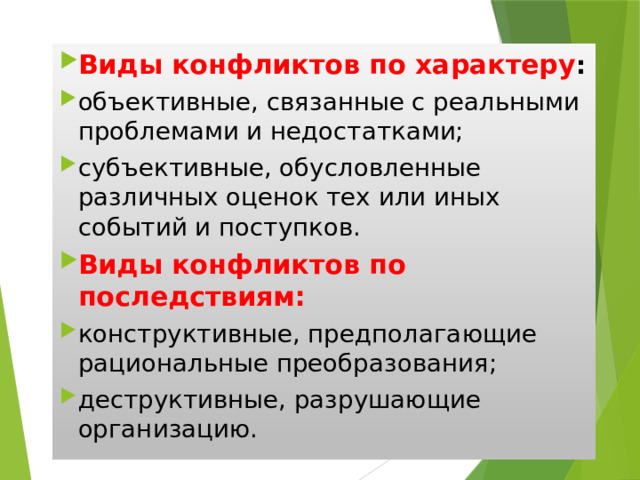 Виды конфликтов по характеру:

объективные, связанные с реальными проблемами и недостатками;

субъективные, обусловленные различных оценок тех или иных событий и поступков.

Виды конфликтов по последствиям:

конструктивные, предполагающие рациональные преобразования;

деструктивные, разрушающие организацию.